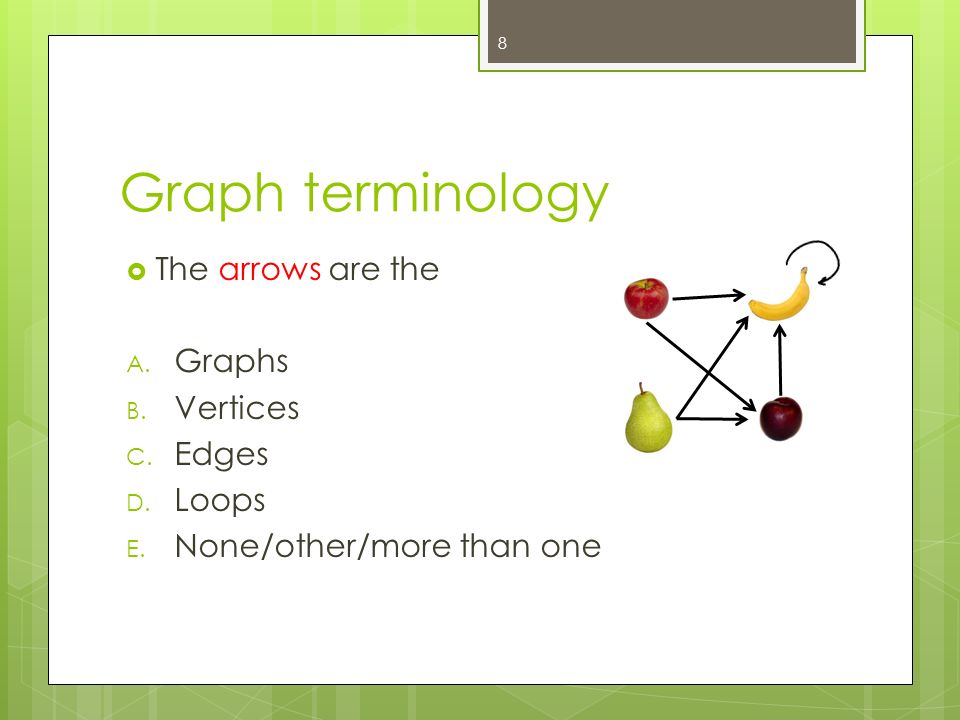 8

Graph terminology

The arrows are the

A. Graphs
B. Vertices
C. Edges
D. Loops
E. None/other/more than one